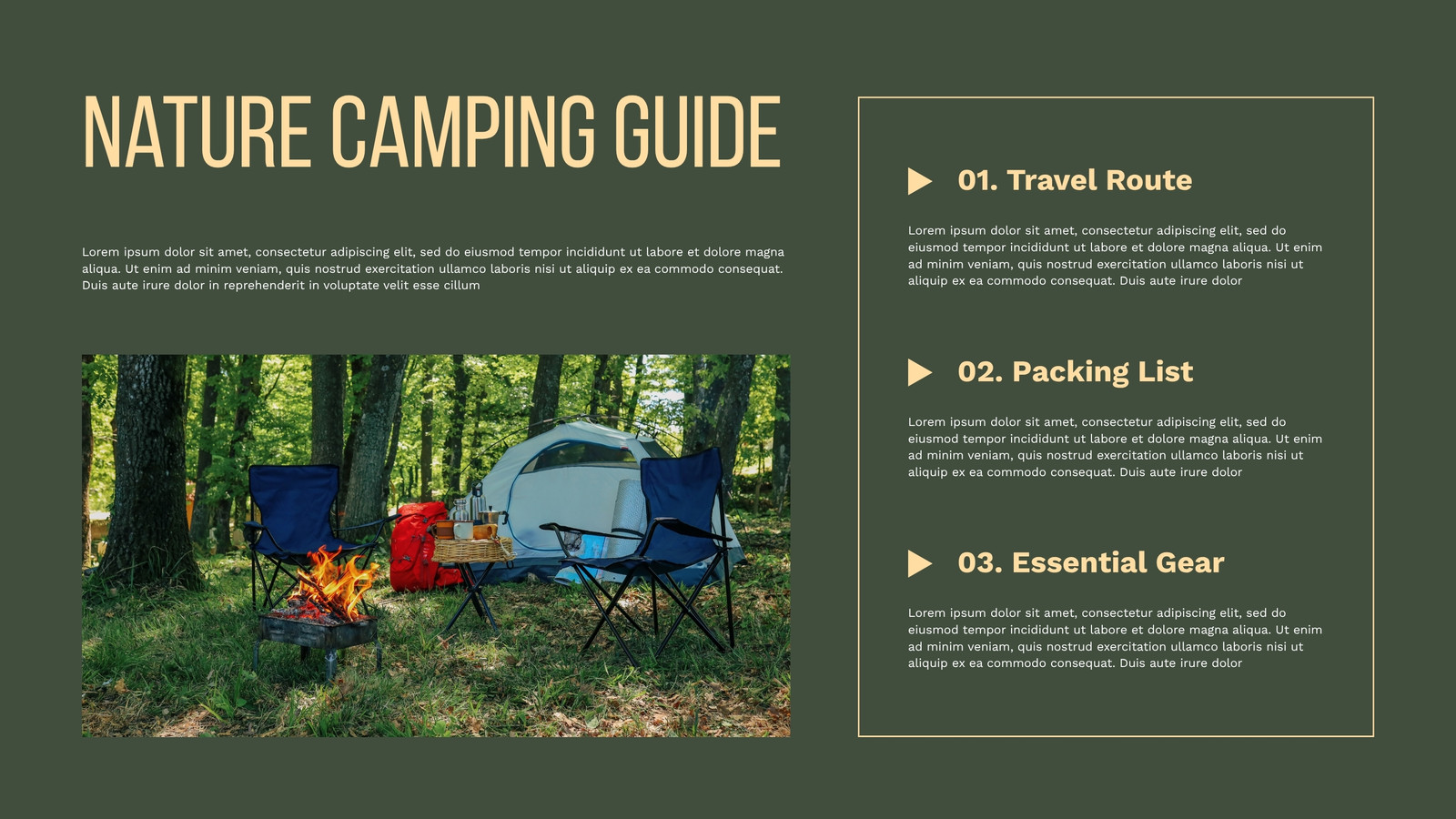 NATURE CAMPING GUIDE

Lorem ipsum dolor sit amet, consectetur adipiscing elit, sed do eiusmod tempor incididunt ut labore et dolore magna aliqua. Ut enim ad minim veniam, quis nostrud exercitation ullamco laboris nisi ut aliquip ex ea commodo consequat. Duis aute irure dolor in reprehenderit in voluptate velit esse cillum

01. Travel Route

Lorem ipsum dolor sit amet, consectetur adipiscing elit, sed do eiusmod tempor incididunt ut labore et dolore magna aliqua. Ut enim ad minim veniam, quis nostrud exercitation ullamco laboris nisi ut aliquip ex ea commodo consequat. Duis aute irure dolor

02. Packing List

Lorem ipsum dolor sit amet, consectetur adipiscing elit, sed do eiusmod tempor incididunt ut labore et dolore magna aliqua. Ut enim ad minim veniam, quis nostrud exercitation ullamco laboris nisi ut aliquip ex ea commodo consequat. Duis aute irure dolor

03. Essential Gear

Lorem ipsum dolor sit amet, consectetur adipiscing elit, sed do eiusmod tempor incididunt ut labore et dolore magna aliqua. Ut enim ad minim veniam, quis nostrud exercitation ullamco laboris nisi ut aliquip ex ea commodo consequat. Duis aute irure dolor